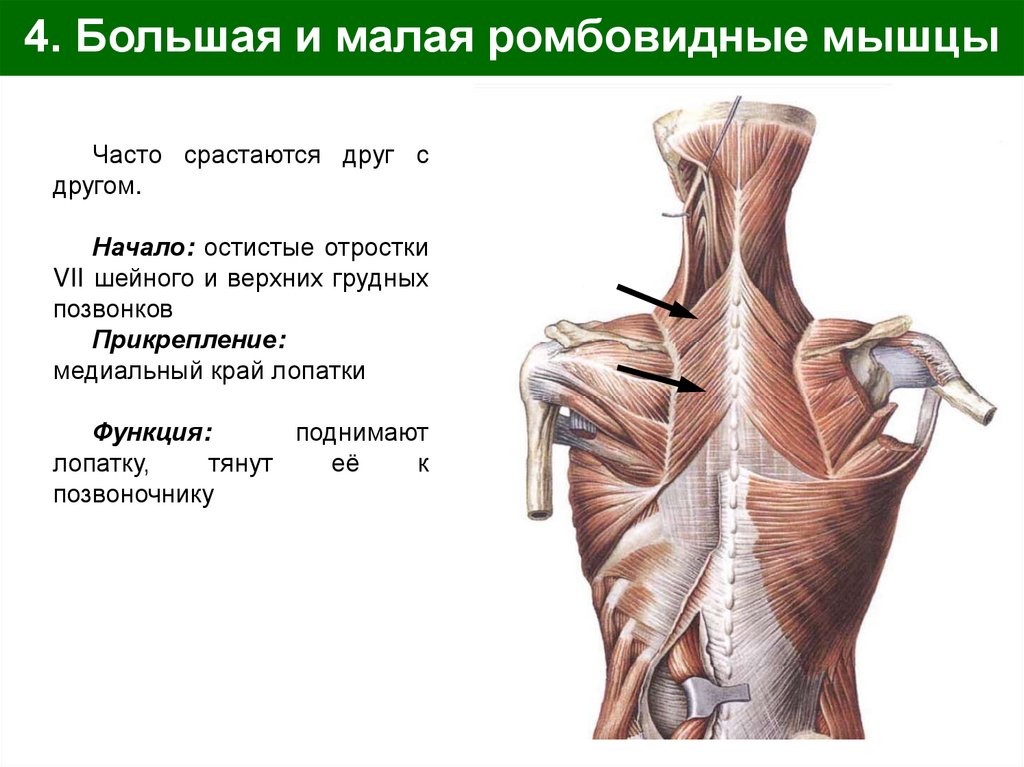 4. Большая и малая ромбовидные мышцы

Часто срастаются друг с другом.

Начало: остистые отростки VII шейного и верхних грудных позвонков
Прикрепление: медиальный край лопатки

Функция: поднимают лопатку, тянут её к позвоночнику